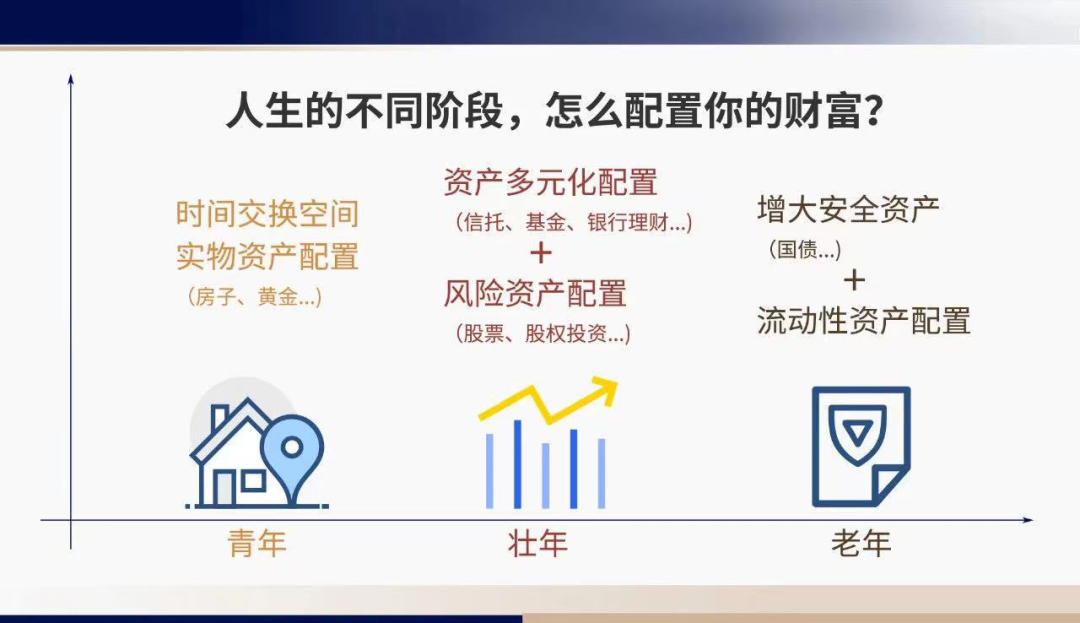 人生的不同阶段，怎么配置你的财富？

时间交换空间
实物资产配置
（房子、黄金...）

资产多元化配置
（信托、基金、银行理财...）
+
风险资产配置
（股票、股权投资...）

增大安全资产
（国债...）
+
流动性资产配置

青年

壮年

老年